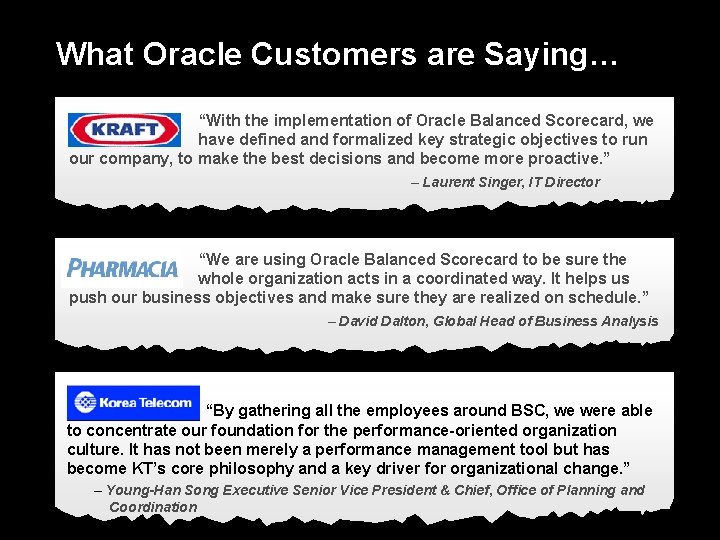 What Oracle Customers are Saying…

KRAFT

"With the implementation of Oracle Balanced Scorecard, we have defined and formalized key strategic objectives to run our company, to make the best decisions and become more proactive."

– Laurent Singer, IT Director

PHARMACIA

"We are using Oracle Balanced Scorecard to be sure the whole organization acts in a coordinated way. It helps us push our business objectives and make sure they are realized on schedule."

– David Dalton, Global Head of Business Analysis

Korea Telecom

"By gathering all the employees around BSC, we were able to concentrate our foundation for the performance-oriented organization culture. It has not been merely a performance management tool but has become KT's core philosophy and a key driver for organizational change."

– Young-Han Song Executive Senior Vice President & Chief, Office of Planning and Coordination